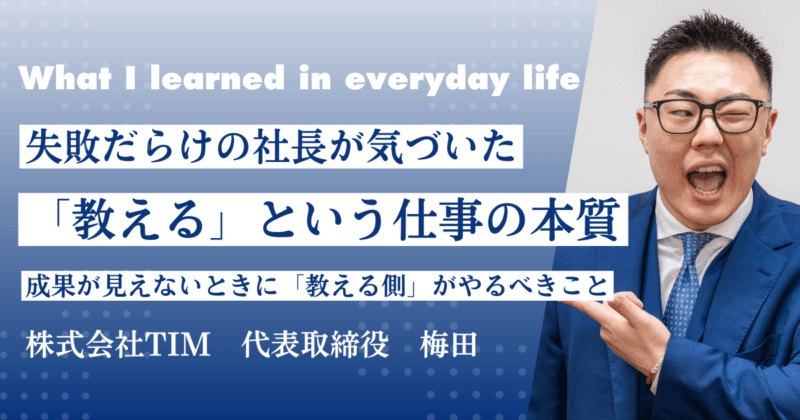 What I learned in everyday life

失敗だらけの社長が気づいた

「教える」という仕事の本質

成果が見えないときに「教える側」がやるべきこと

株式会社TIM　代表取締役　梅田